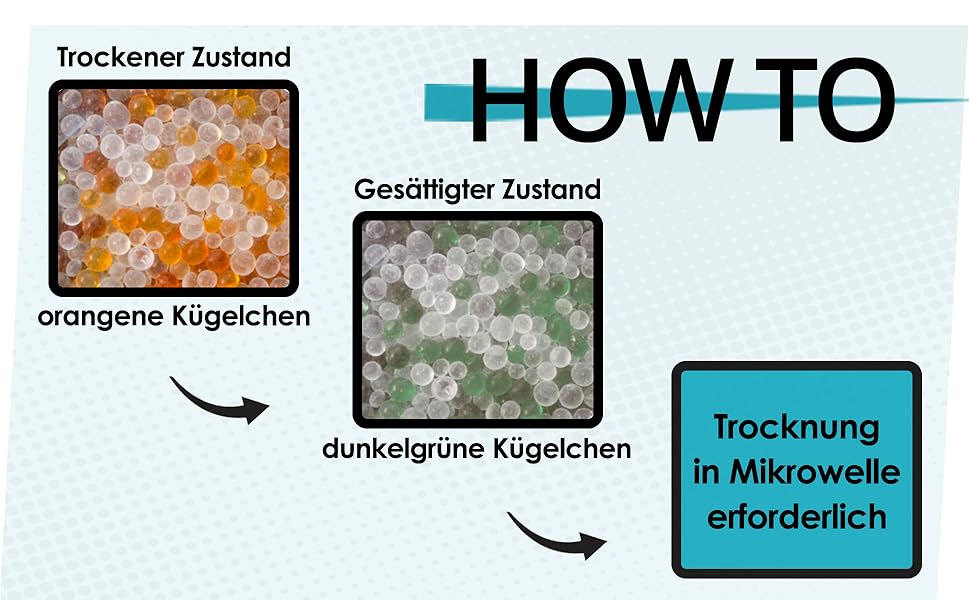 HOW TO

Trockener Zustand

orangene Kügelchen

Gesättigter Zustand

dunkelgrüne Kügelchen

Trocknung in Mikrowelle erforderlich